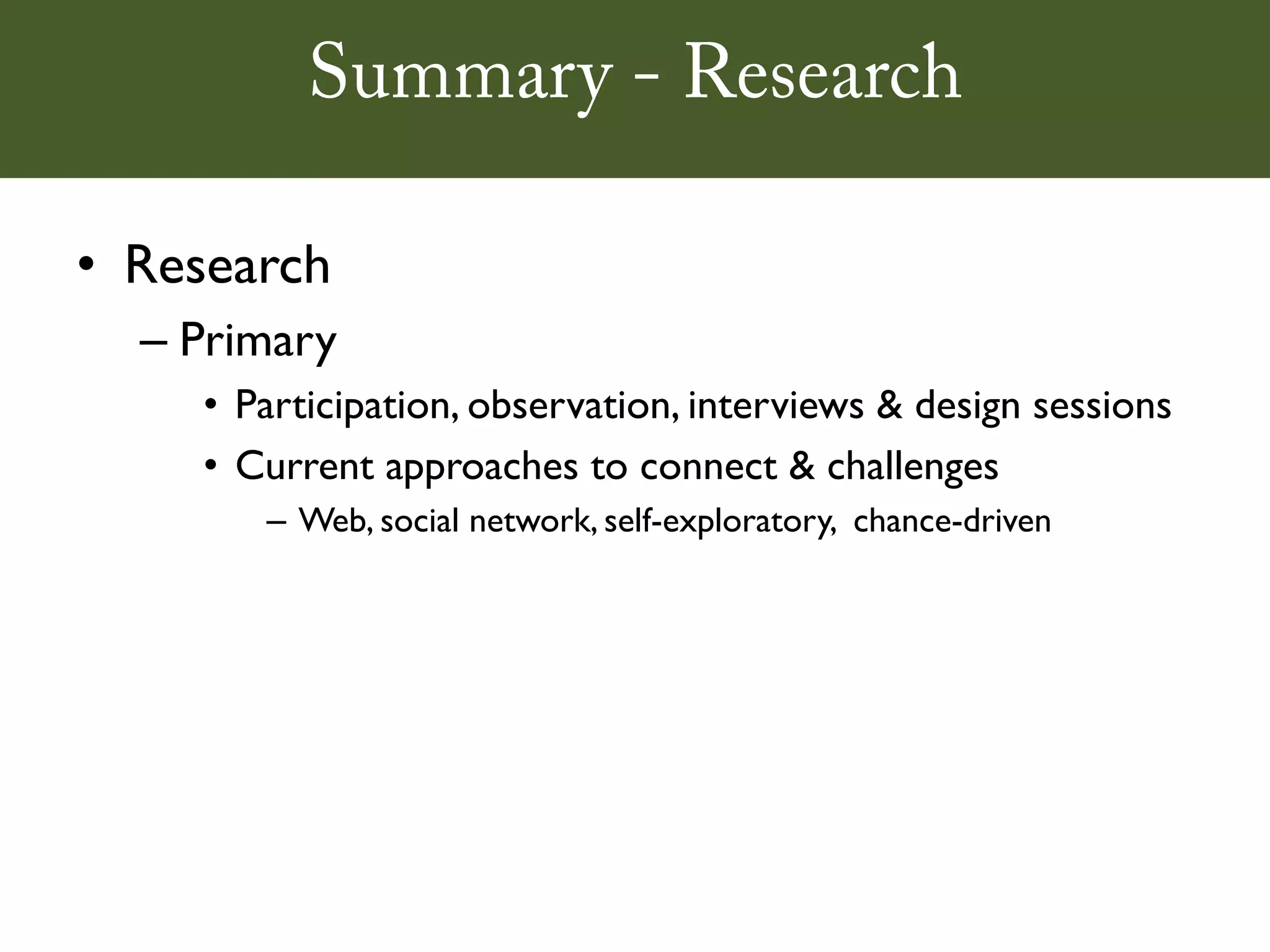 Summary - Research

• Research
– Primary
• Participation, observation, interviews & design sessions
• Current approaches to connect & challenges
– Web, social network, self-exploratory, chance-driven